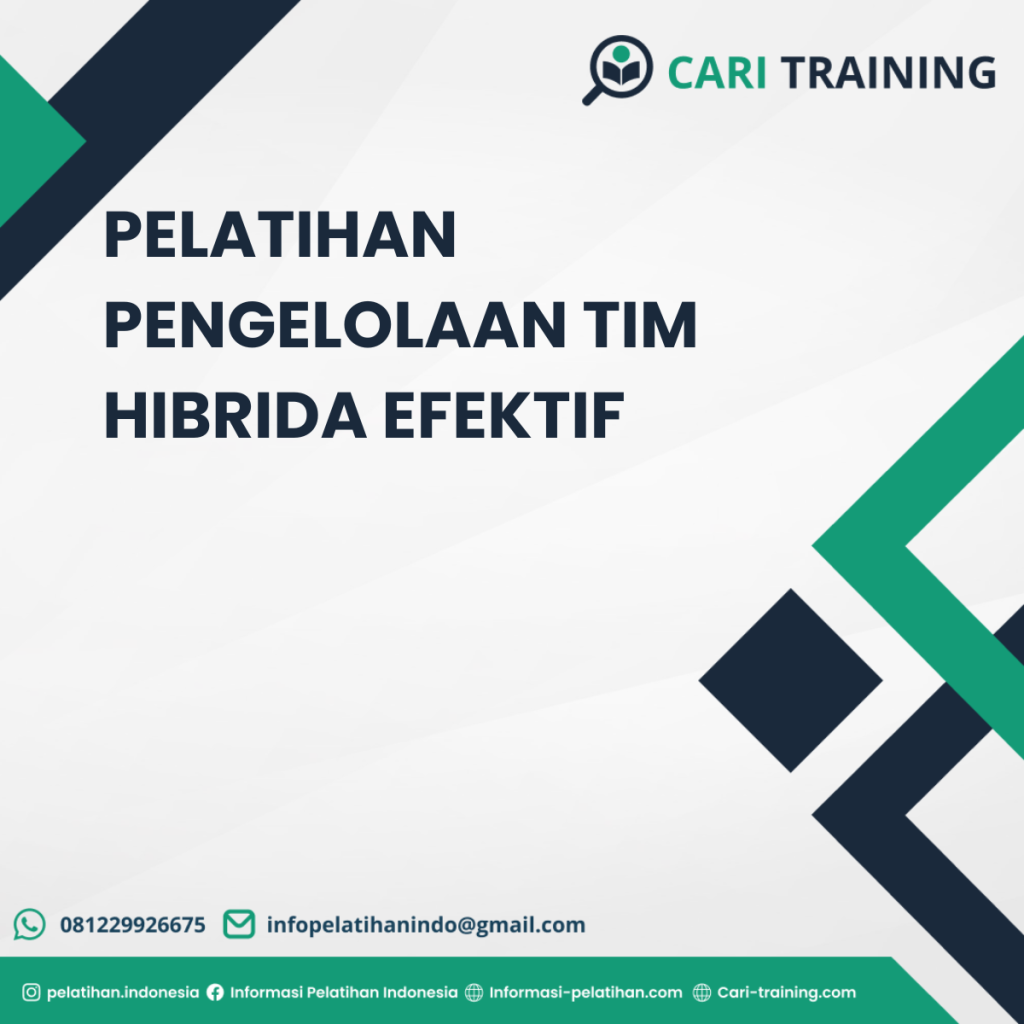 CARI TRAINING

PELATIHAN PENGELOLAAN TIM HIBRIDA EFEKTIF

081229926675 infopelatihanindo@gmail.com

pelatihan.indonesia Informasi Pelatihan Indonesia Informasi-pelatihan.com Cari-training.com